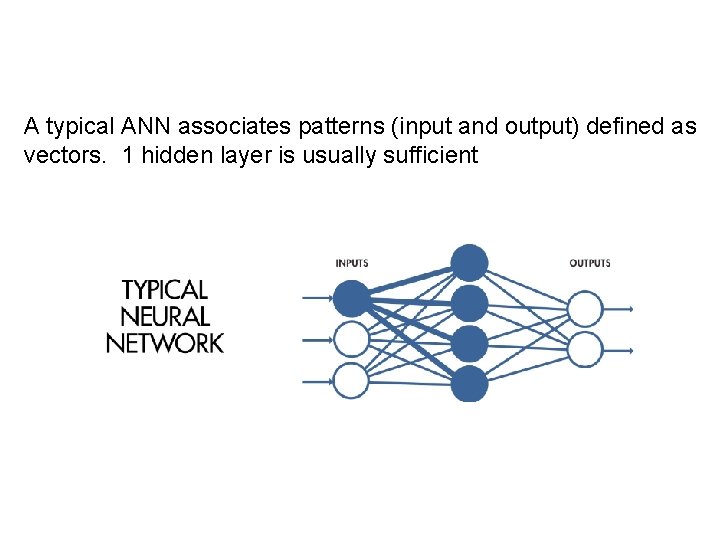 A typical ANN associates patterns (input and output) defined as vectors. 1 hidden layer is usually sufficient

TYPICAL NEURAL NETWORK

INPUTS

OUTPUTS